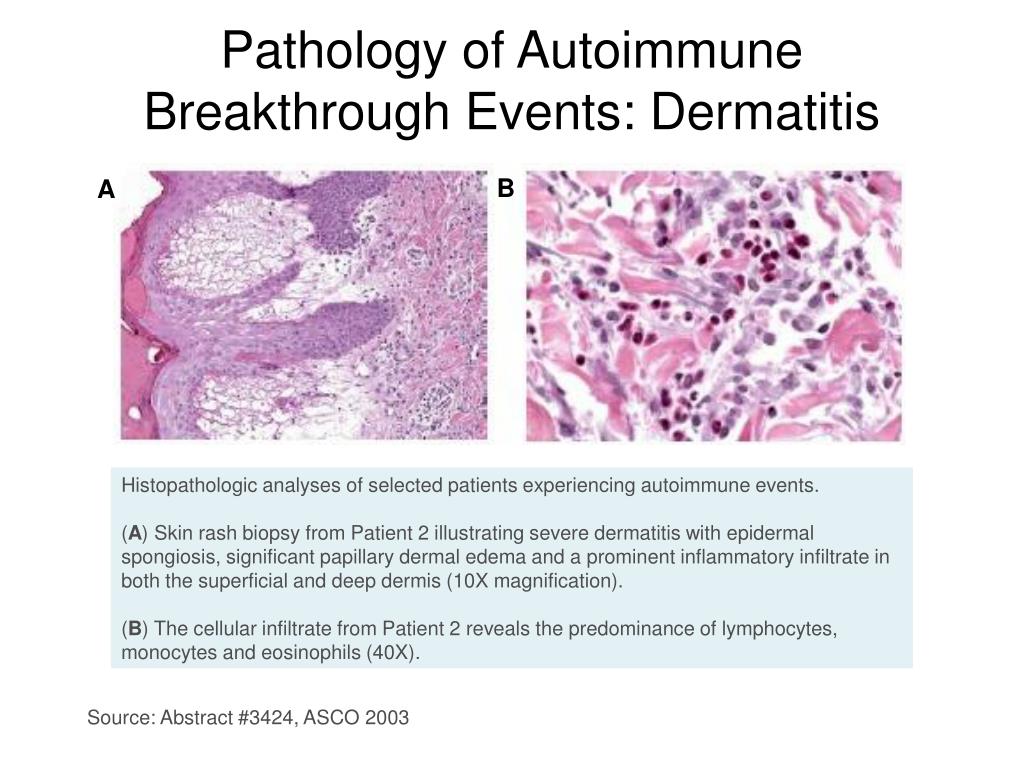 Pathology of Autoimmune Breakthrough Events: Dermatitis

A

B

Histopathologic analyses of selected patients experiencing autoimmune events.

(A) Skin rash biopsy from Patient 2 illustrating severe dermatitis with epidermal spongiosis, significant papillary dermal edema and a prominent inflammatory infiltrate in both the superficial and deep dermis (10X magnification).

(B) The cellular infiltrate from Patient 2 reveals the predominance of lymphocytes, monocytes and eosinophils (40X).

Source: Abstract #3424, ASCO 2003